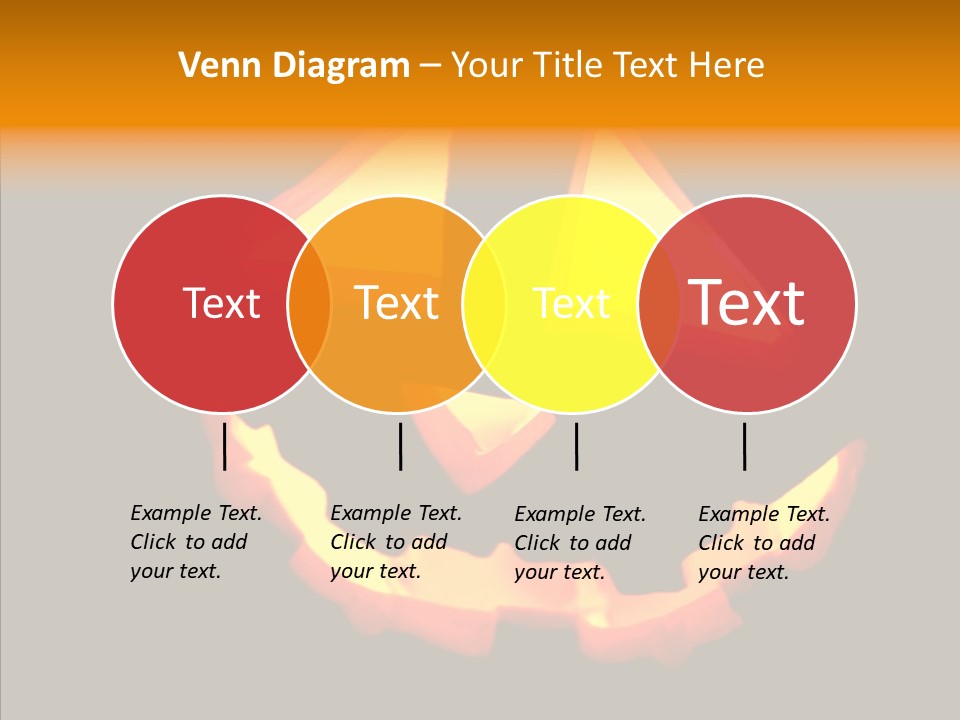 Venn Diagram – Your Title Text Here

Text

Text

Text

Text

Example Text. Click to add your text.

Example Text. Click to add your text.

Example Text. Click to add your text.

Example Text. Click to add your text.